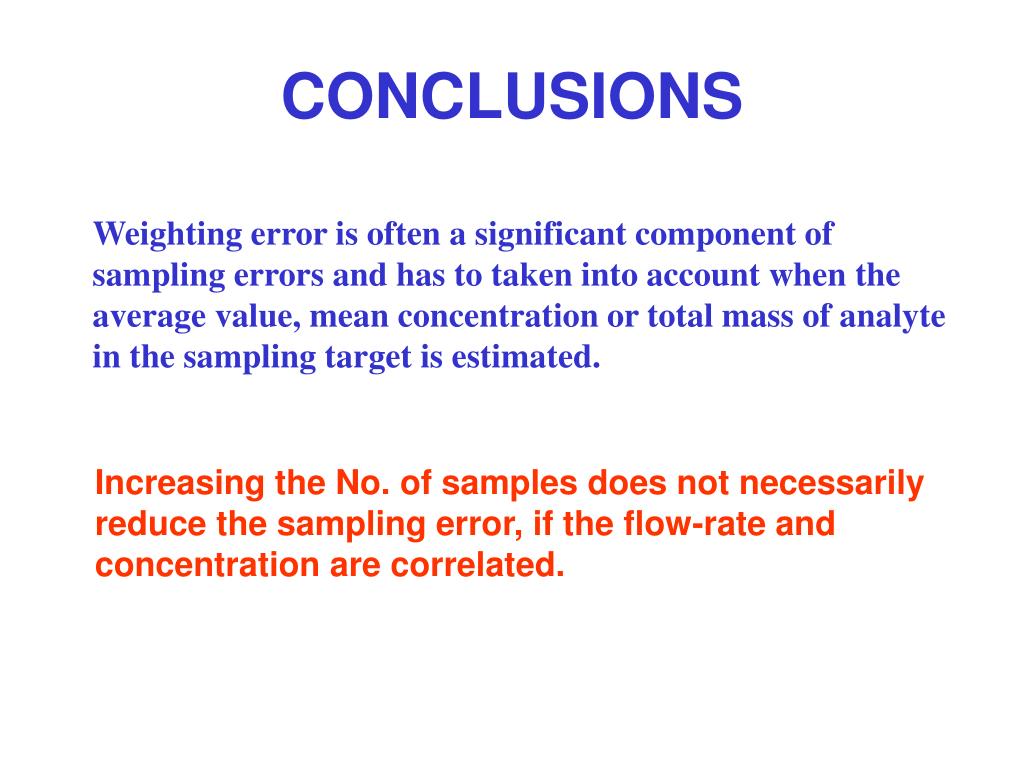 CONCLUSIONS

Weighting error is often a significant component of sampling errors and has to taken into account when the average value, mean concentration or total mass of analyte in the sampling target is estimated.

Increasing the No. of samples does not necessarily reduce the sampling error, if the flow-rate and concentration are correlated.